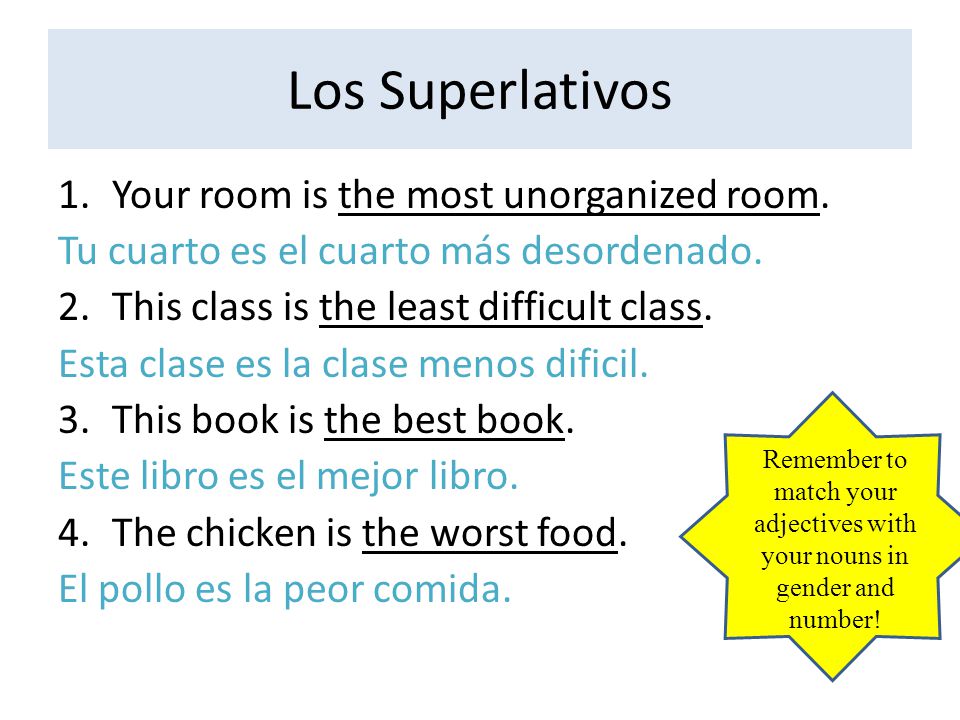 Los Superlativos

1. Your room is the most unorganized room.

Tu cuarto es el cuarto más desordenado.

2. This class is the least difficult class.

Esta clase es la clase menos dificil.

3. This book is the best book.

Este libro es el mejor libro.

4. The chicken is the worst food.

El pollo es la peor comida.

Remember to match your adjectives with your nouns in gender and number!